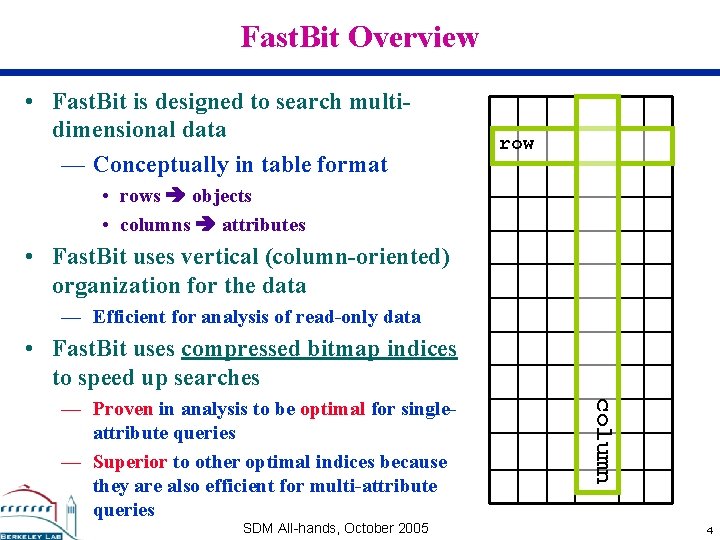 FastBit Overview

• FastBit is designed to search multi-dimensional data
— Conceptually in table format
• rows ➔ objects
• columns ➔ attributes
• FastBit uses vertical (column-oriented) organization for the data
— Efficient for analysis of read-only data
• FastBit uses compressed bitmap indices to speed up searches
— Proven in analysis to be optimal for single-attribute queries
— Superior to other optimal indices because they are also efficient for multi-attribute queries

row
column

BERKELEY LAB

SDM All-hands, October 2005

4